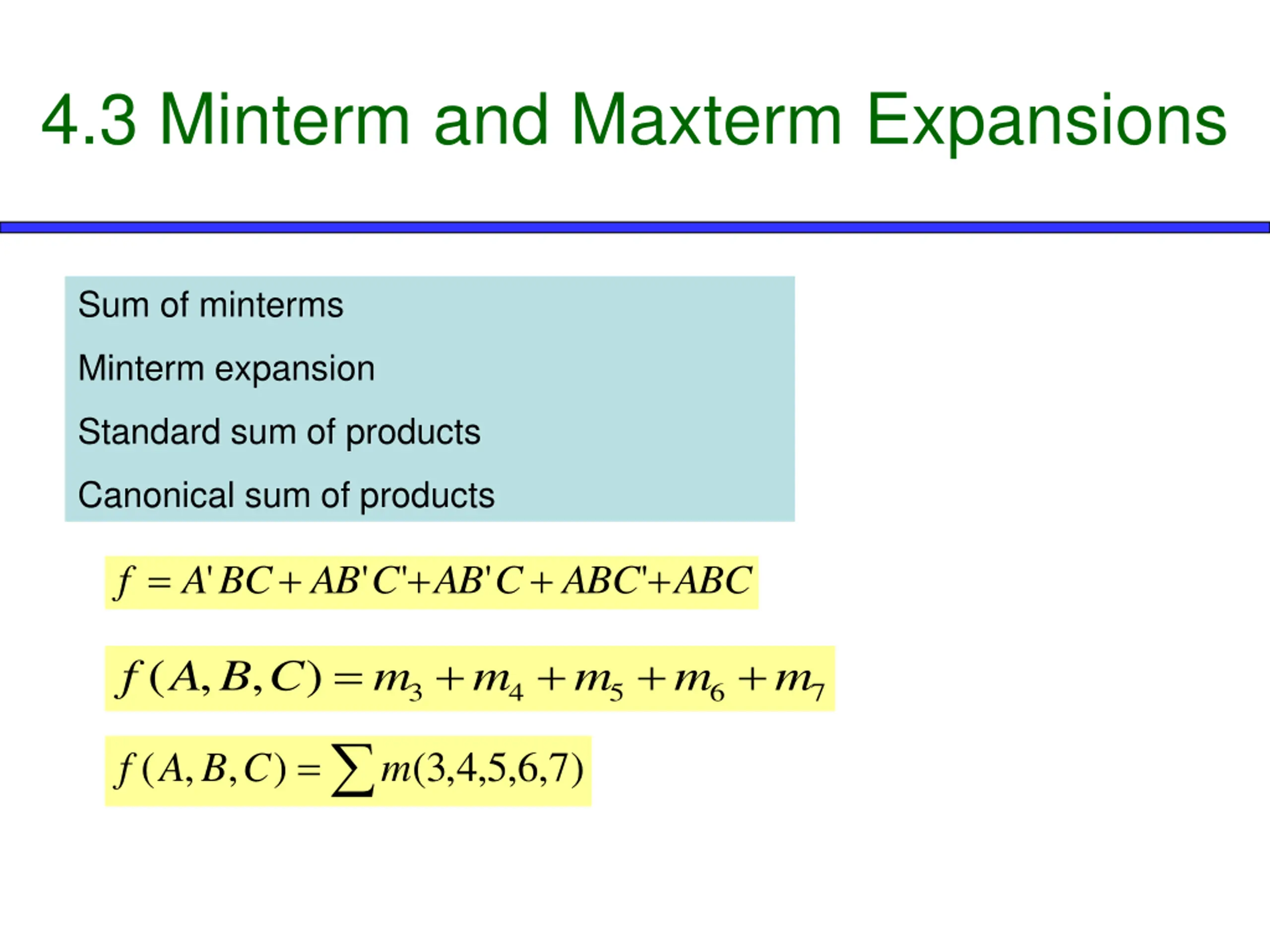 4.3 Minterm and Maxterm Expansions

Sum of minterms

Minterm expansion

Standard sum of products

Canonical sum of products

$f = A'BC + AB'C' + AB'C + ABC' + ABC$

$f(A,B,C) = m_3 + m_4 + m_5 + m_6 + m_7$

$f(A,B,C) = \sum m(3,4,5,6,7)$